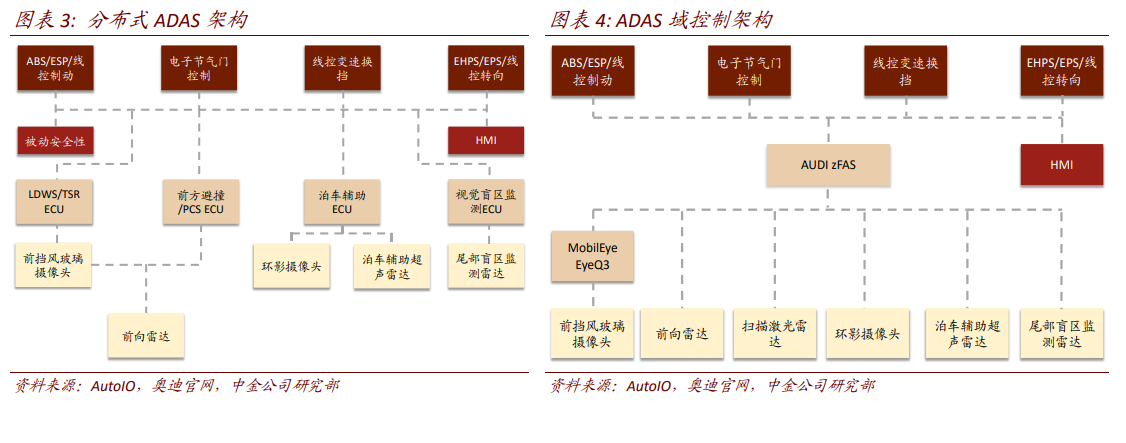 图表 3: 分布式 ADAS 架构

ABS/ESP/线控制动

电子节气门控制

线控变速换挡

EHPS/EPS/线控转向

被动安全性

HMI

LDWS/TSR ECU

前方避撞/PCS ECU

泊车辅助 ECU

视觉盲区监测ECU

前挡风玻璃摄像头

环影摄像头

泊车辅助超声雷达

尾部盲区监测雷达

前向雷达

资料来源：AutoIO，奥迪官网，中金公司研究部

图表 4: ADAS 域控制架构

ABS/ESP/线控制动

电子节气门控制

线控变速换挡

EHPS/EPS/线控转向

AUDI zFAS

HMI

MobilEye EyeQ3

前挡风玻璃摄像头

前向雷达

扫描激光雷达

环影摄像头

泊车辅助超声雷达

尾部盲区监测雷达

资料来源：AutoIO，奥迪官网，中金公司研究部